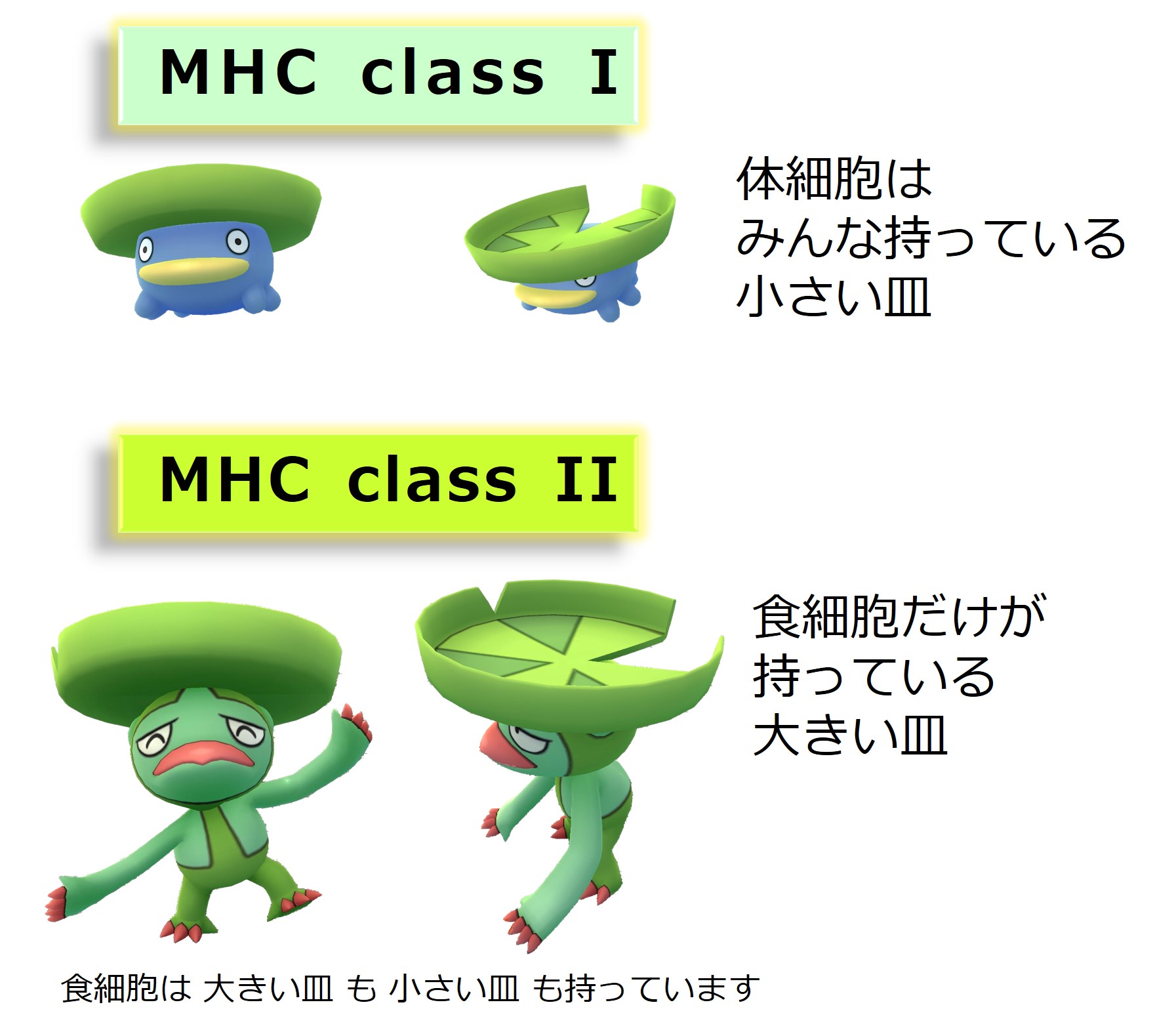 MHC class I

体細胞は
みんな持っている
小さい皿

MHC class II

食細胞だけが
持っている
大きい皿

食細胞は 大きい皿 も 小さい皿 も持っています